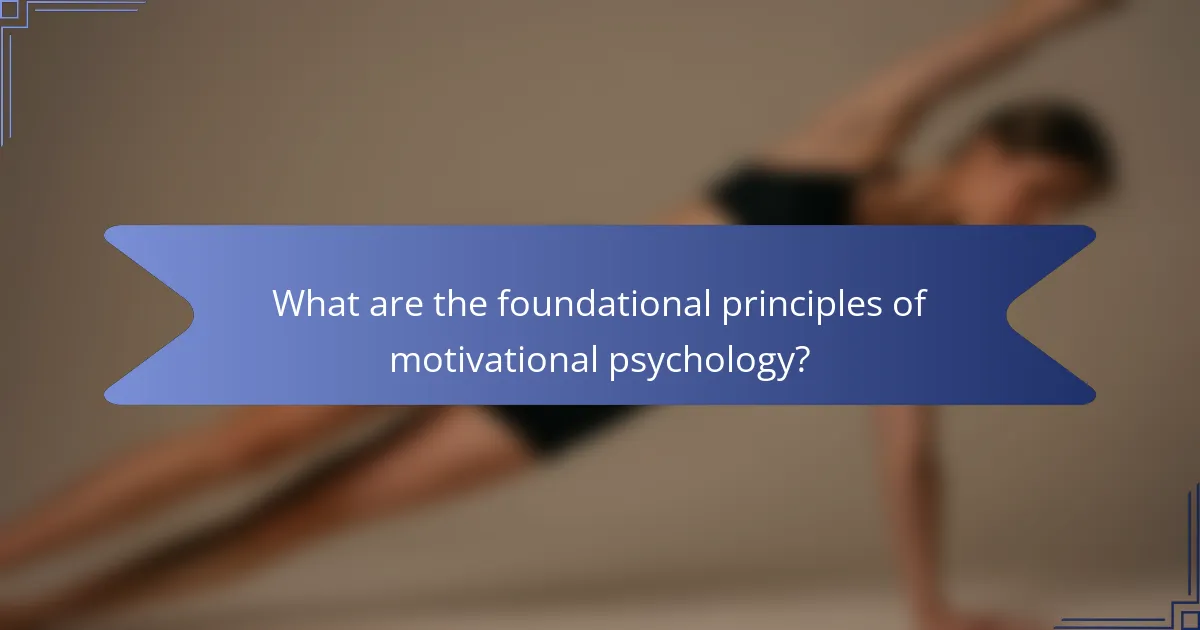 What are the foundational principles of motivational psychology?